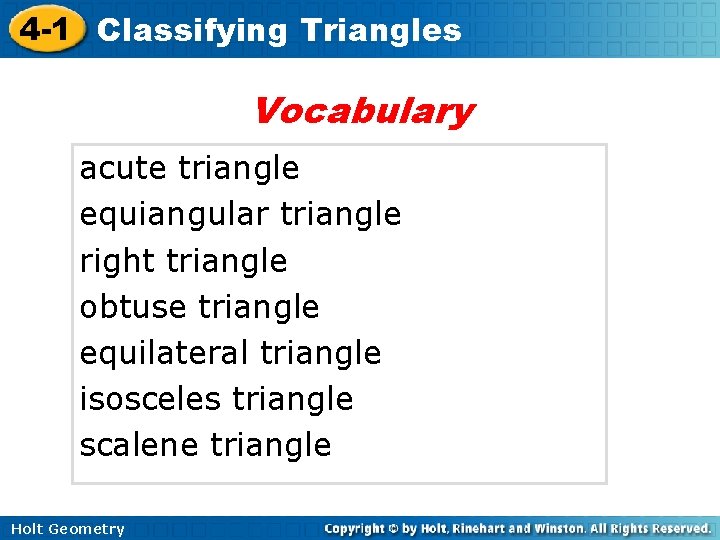 4-1 Classifying Triangles

Vocabulary

acute triangle
equiangular triangle
right triangle
obtuse triangle
equilateral triangle
isosceles triangle
scalene triangle

Holt Geometry

Copyright © by Holt, Rinehart and Winston. All Rights Reserved.